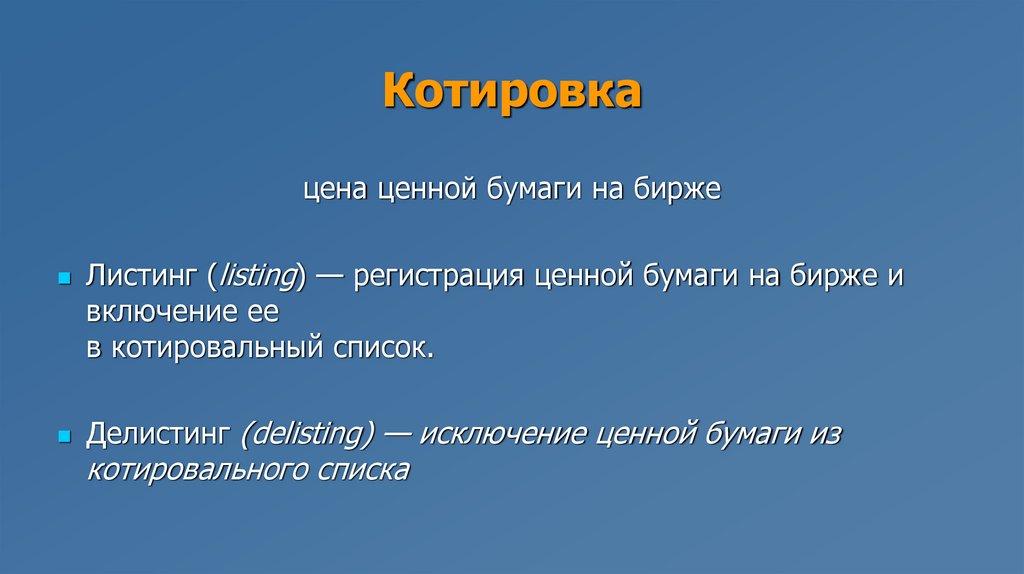 Котировка

цена ценной бумаги на бирже

Листинг (listing) — регистрация ценной бумаги на бирже и включение ее в котировальный список.

Делистинг (delisting) — исключение ценной бумаги из котировального списка